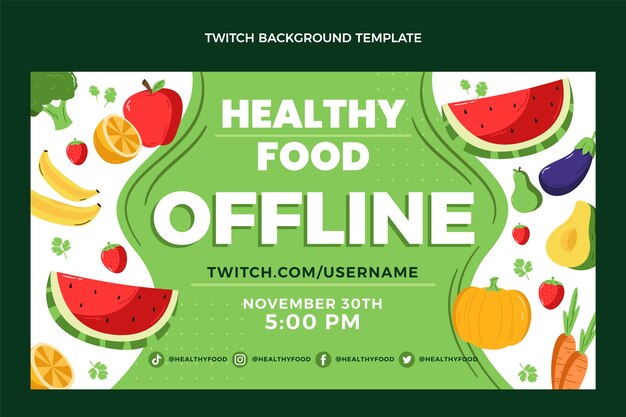 TWITCH BACKGROUND TEMPLATE

HEALTHY FOOD

OFFLINE

TWITCH.COM/USERNAME

NOVEMBER 30TH
5:00 PM

@HEALTHYFOOD @HEALTHYFOOD @HEALTHYFOOD @HEALTHYFOOD